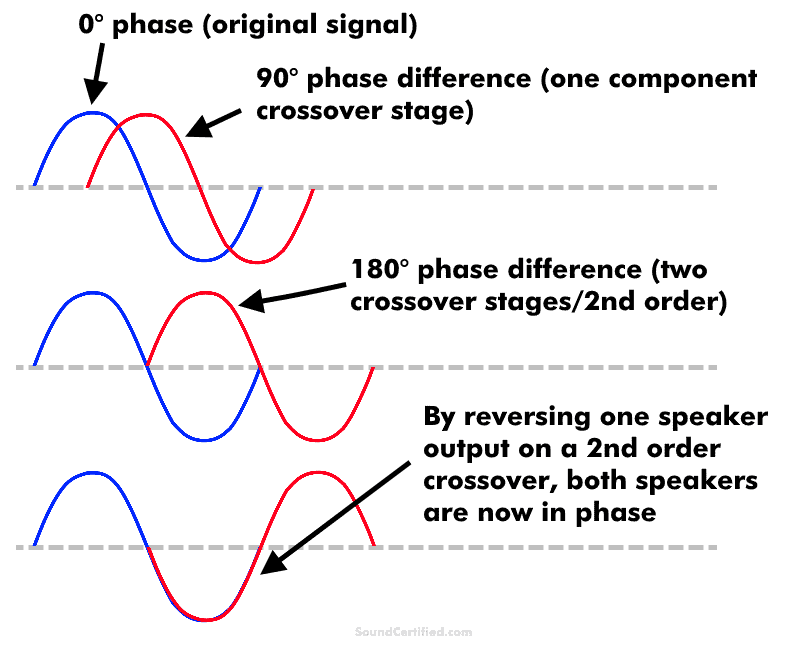 0° phase (original signal)

90° phase difference (one component crossover stage)

180° phase difference (two crossover stages/2nd order)

By reversing one speaker output on a 2nd order crossover, both speakers are now in phase

SoundCertified.com